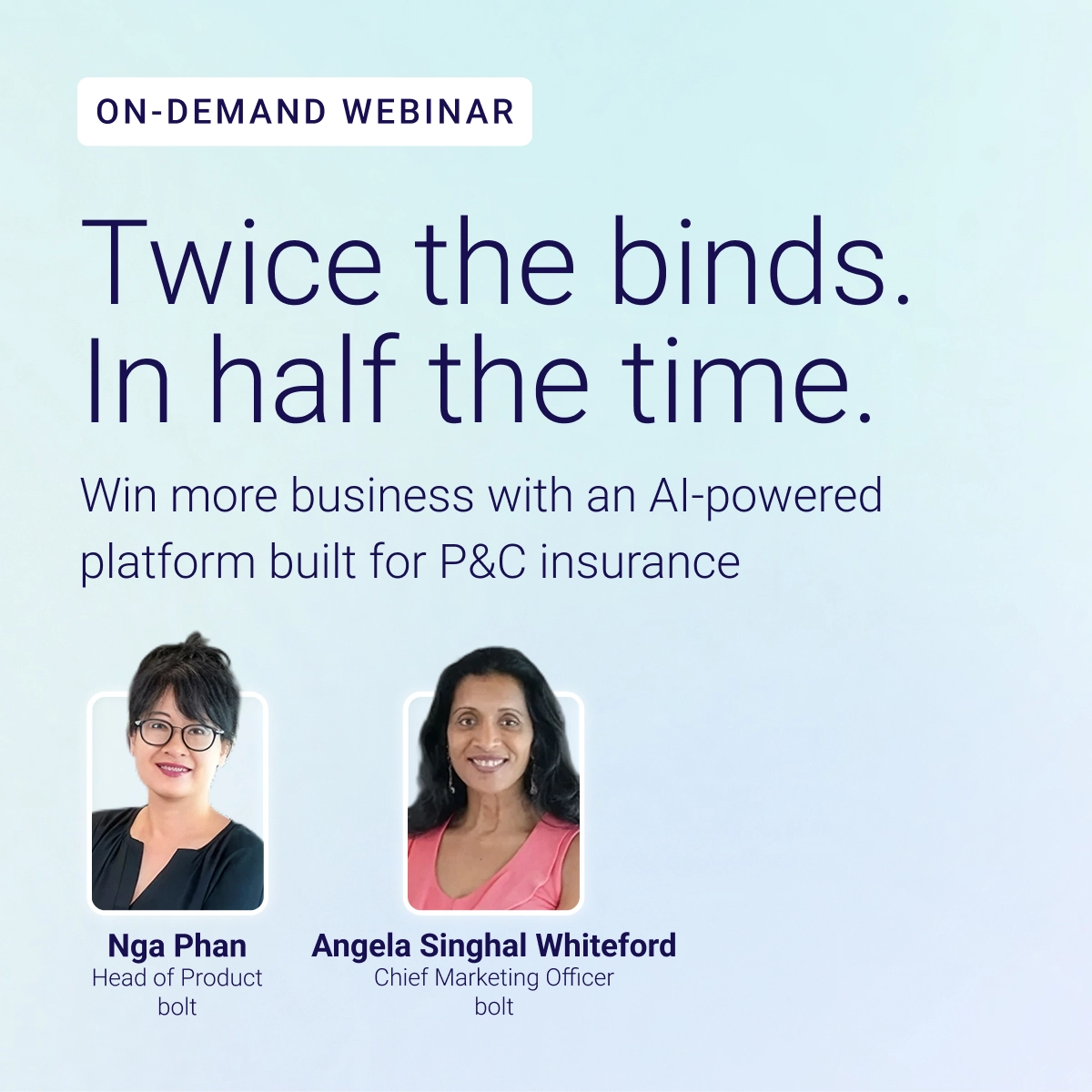 ON-DEMAND WEBINAR

Twice the binds. In half the time.

Win more business with an AI-powered platform built for P&C insurance

Nga Phan
Head of Product
bolt

Angela Singhal Whiteford
Chief Marketing Officer
bolt